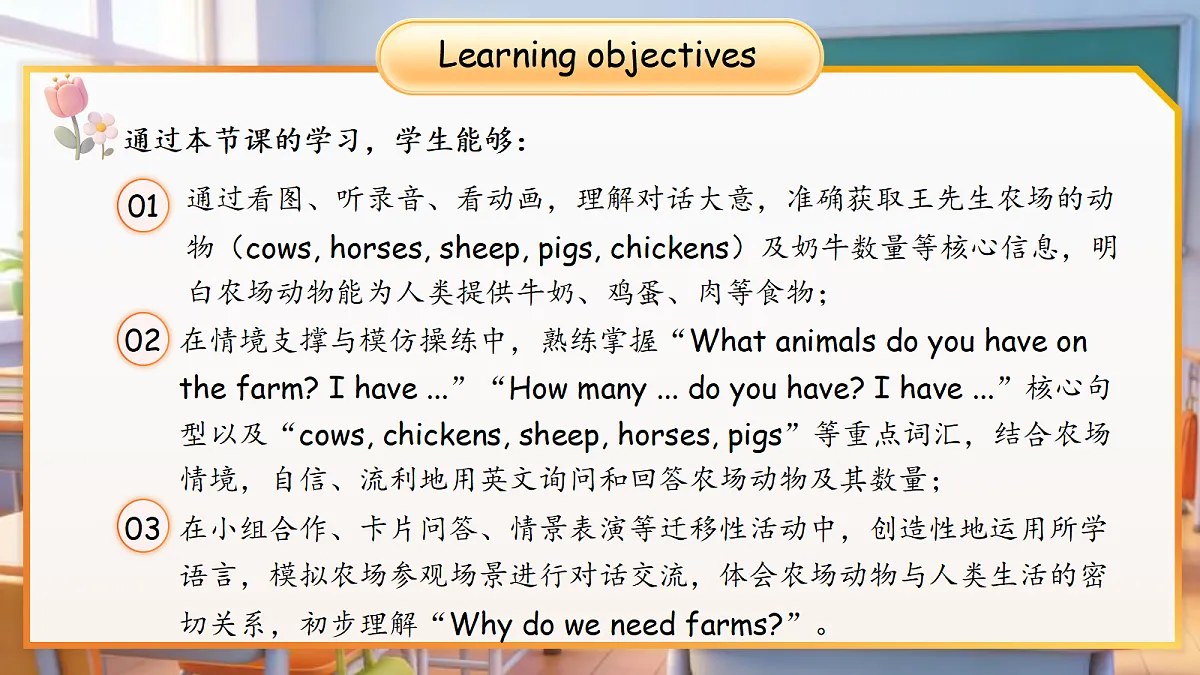 Learning objectives

通过本节课的学习，学生能够：

01 通过看图、听录音、看动画，理解对话大意，准确获取王先生农场的动物（cows, horses, sheep, pigs, chickens）及奶牛数量等核心信息，明白农场动物能为人类提供牛奶、鸡蛋、肉等食物；

02 在情境支撑与模仿操练中，熟练掌握“What animals do you have on the farm? I have ...”“How many ... do you have? I have ...”核心句型以及“cows, chickens, sheep, horses, pigs”等重点词汇，结合农场情境，自信、流利地用英文询问和回答农场动物及其数量；

03 在小组合作、卡片问答、情景表演等迁移性活动中，创造性地运用所学语言，模拟农场参观场景进行对话交流，体会农场动物与人类生活的密切关系，初步理解“Why do we need farms?”。